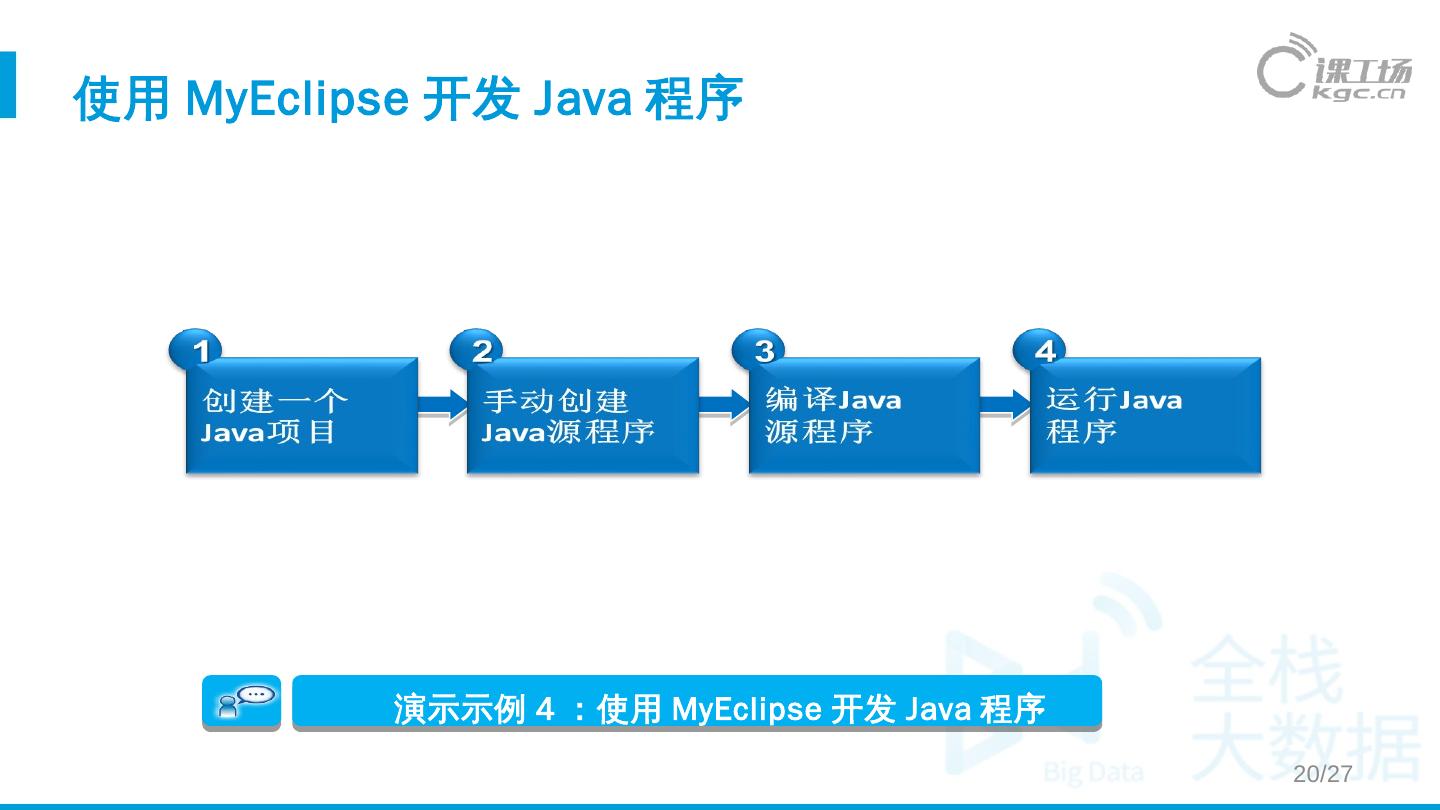 使用 MyEclipse 开发 Java 程序

课工场
kgc.cn

1
创建一个 Java项目

2
手动创建 Java源程序

3
编译Java 源程序

4
运行Java 程序

演示示例 4 ：使用 MyEclipse 开发 Java 程序

全栈
大数据
Big Data

20/27